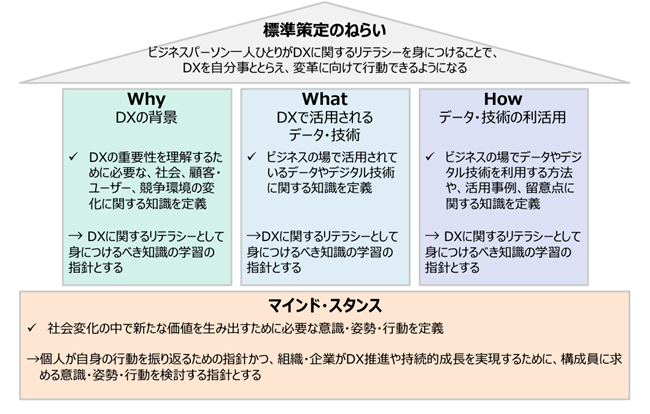 標準策定のねらい

ビジネスパーソン一人ひとりがDXに関するリテラシーを身につけることで、DXを自分事ととらえ、変革に向けて行動できるようになる

Why
DXの背景

✓ DXの重要性を理解するために必要な、社会、顧客・ユーザー、競争環境の変化に関する知識を定義

→ DXに関するリテラシーとして身につけるべき知識の学習の指針とする

What
DXで活用されるデータ・技術

✓ ビジネスの場で活用されているデータやデジタル技術に関する知識を定義

→DXに関するリテラシーとして身につけるべき知識の学習の指針とする

How
データ・技術の利活用

✓ ビジネスの場でデータやデジタル技術を利用する方法や、活用事例、留意点に関する知識を定義

→ DXに関するリテラシーとして身につけるべき知識の学習の指針とする

マインド・スタンス

✓ 社会変化の中で新たな価値を生み出すために必要な意識・姿勢・行動を定義

→個人が自身の行動を振り返るための指針かつ、組織・企業がDX推進や持続的成長を実現するために、構成員に求める意識・姿勢・行動を検討する指針とする